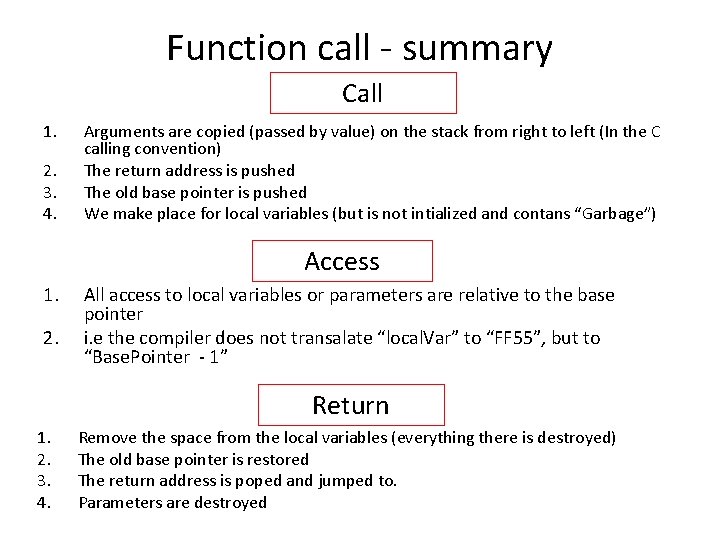 Function call - summary

Call

1. Arguments are copied (passed by value) on the stack from right to left (In the C calling convention)
2. The return address is pushed
3. The old base pointer is pushed
4. We make place for local variables (but is not intialized and contans “Garbage”)

Access

1. All access to local variables or parameters are relative to the base pointer
2. i.e the compiler does not transalate “localVar” to “FF55”, but to “BasePointer - 1”

Return

1. Remove the space from the local variables (everything there is destroyed)
2. The old base pointer is restored
3. The return address is poped and jumped to.
4. Parameters are destroyed